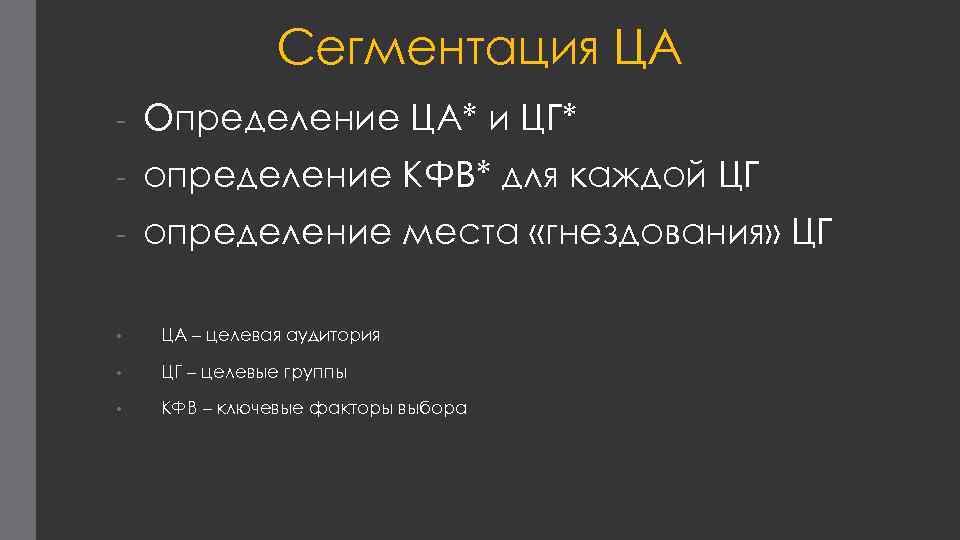 Сегментация ЦА

- Определение ЦА* и ЦГ*
- определение КФВ* для каждой ЦГ
- определение места «гнездования» ЦГ

• ЦА – целевая аудитория
• ЦГ – целевые группы
• КФВ – ключевые факторы выбора